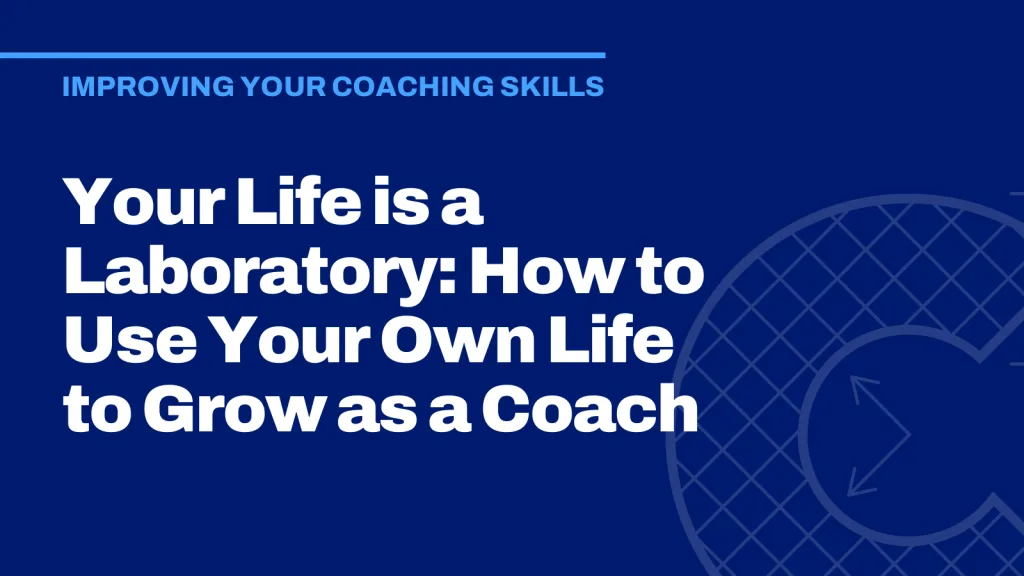 IMPROVING YOUR COACHING SKILLS

Your Life is a Laboratory: How to Use Your Own Life to Grow as a Coach